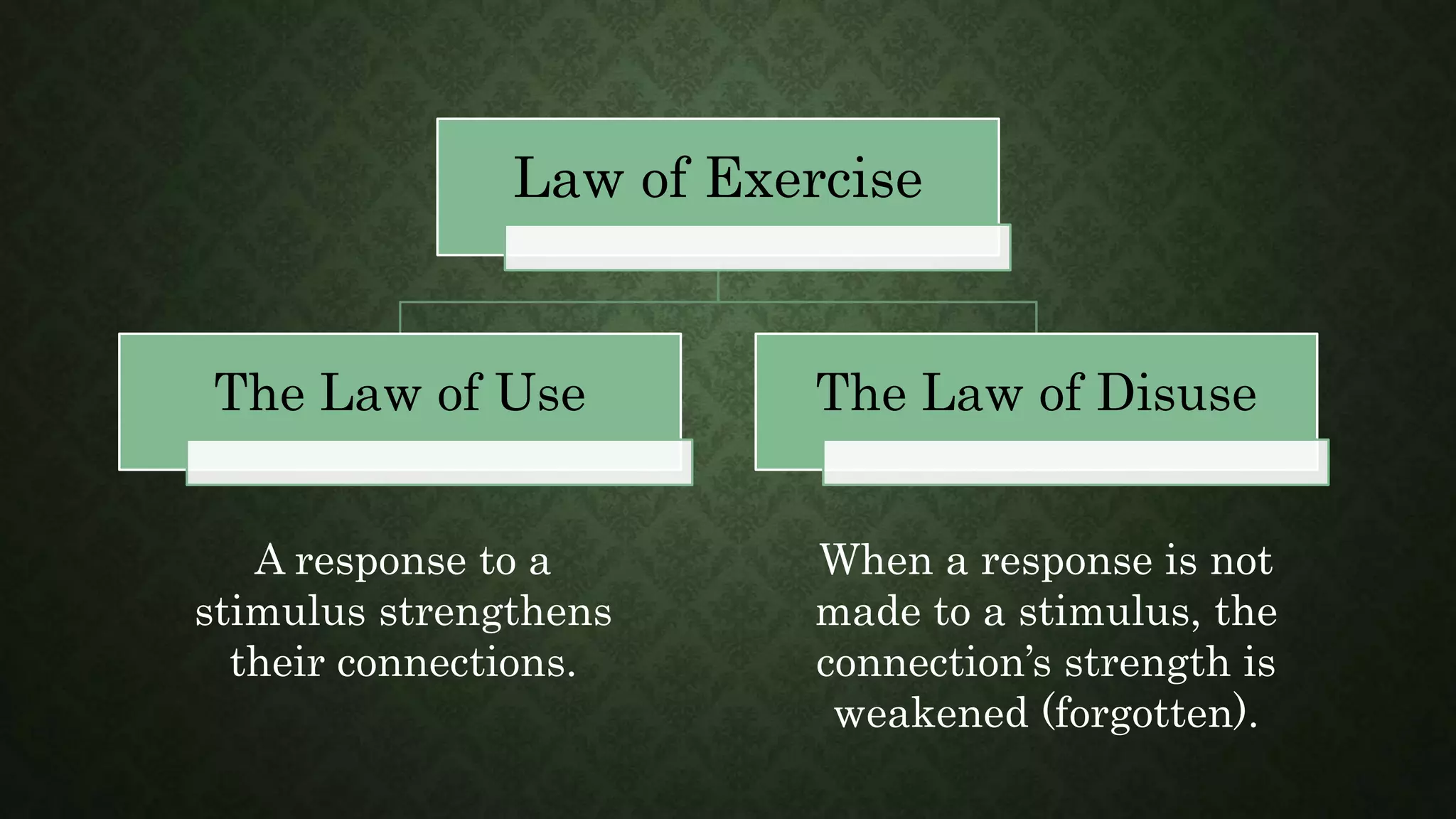 Law of Exercise

The Law of Use

The Law of Disuse

A response to a stimulus strengthens their connections.

When a response is not made to a stimulus, the connection’s strength is weakened (forgotten).